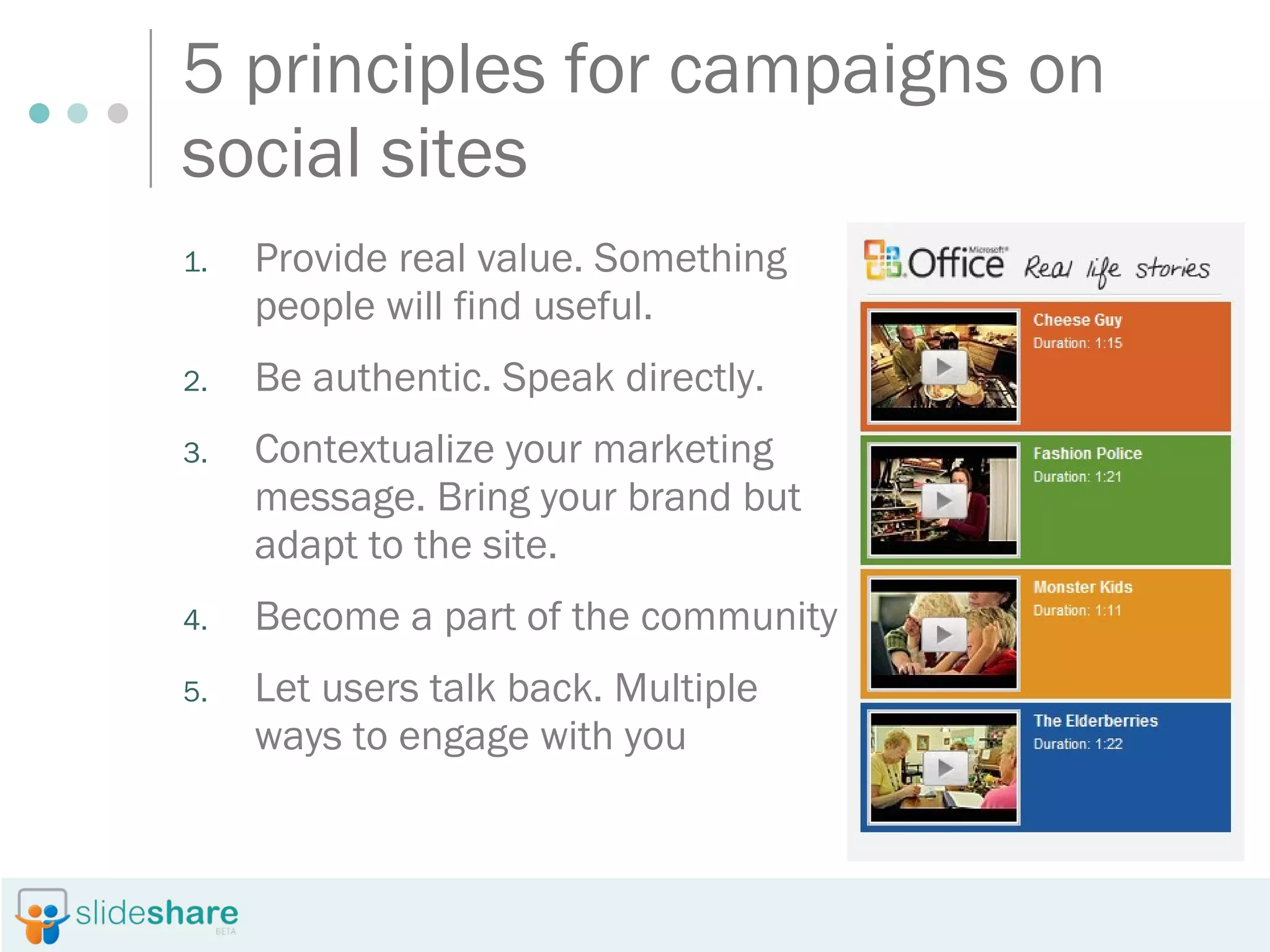 5 principles for campaigns on social sites

1. Provide real value. Something people will find useful.

2. Be authentic. Speak directly.

3. Contextualize your marketing message. Bring your brand but adapt to the site.

4. Become a part of the community

5. Let users talk back. Multiple ways to engage with you

Microsoft Office Real life stories

Cheese Guy
Duration: 1:15

Fashion Police
Duration: 1:21

Monster Kids
Duration: 1:11

The Elderberries
Duration: 1:22

slideshare BETA